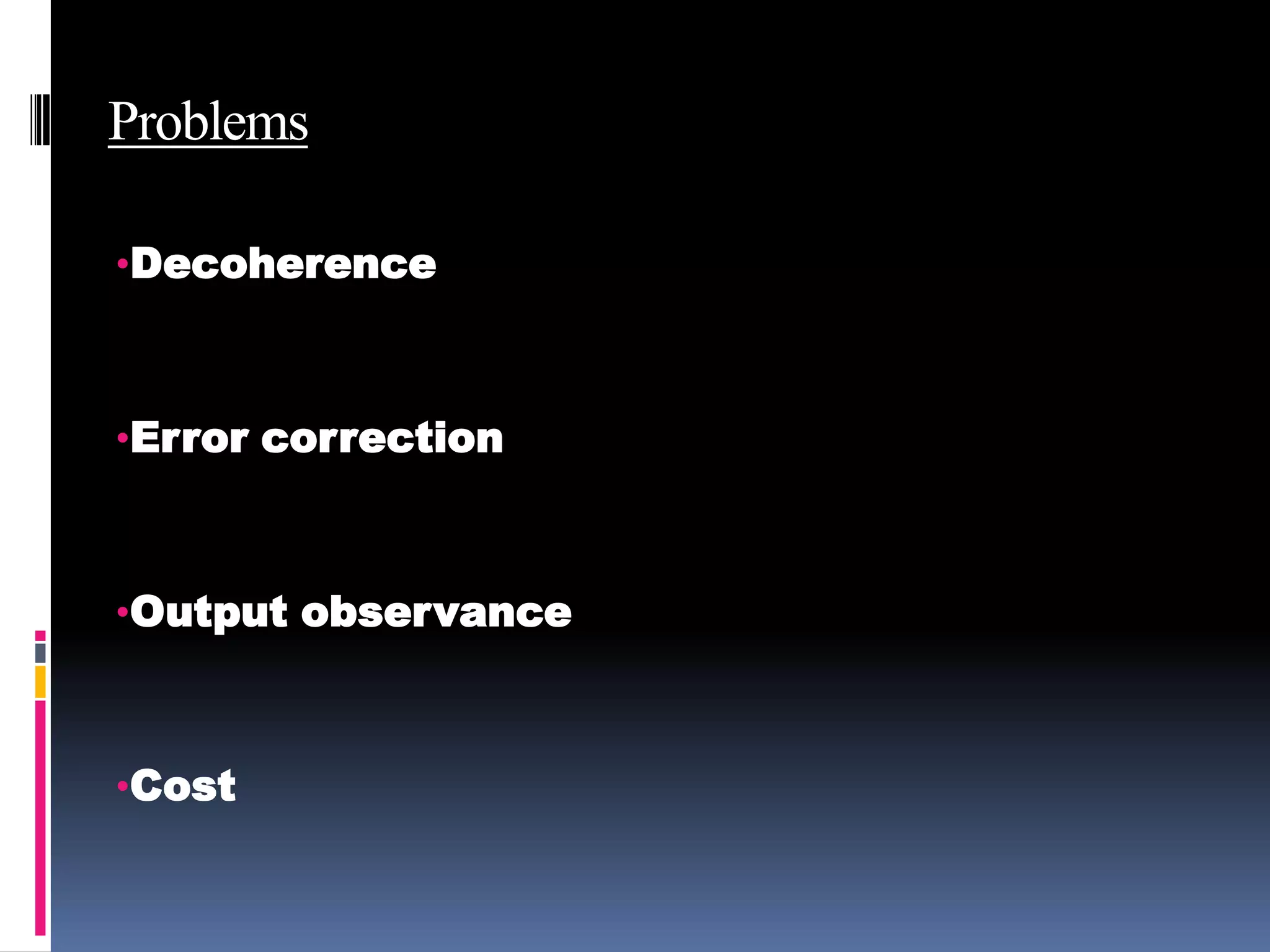 Problems

•Decoherence

•Error correction

•Output observance

•Cost